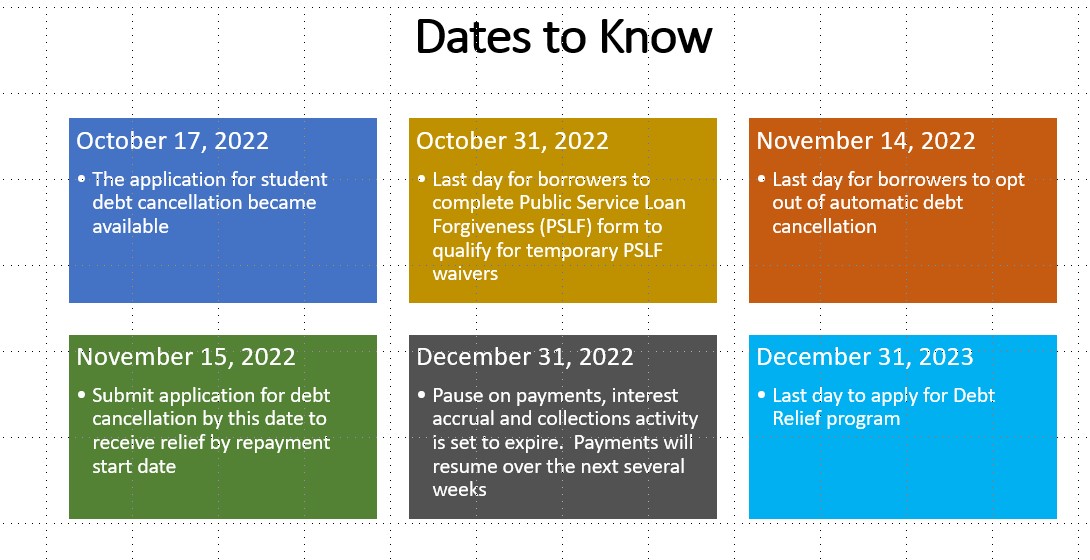 Dates to Know

October 17, 2022
• The application for student debt cancellation became available

October 31, 2022
• Last day for borrowers to complete Public Service Loan Forgiveness (PSLF) form to qualify for temporary PSLF waivers

November 14, 2022
• Last day for borrowers to opt out of automatic debt cancellation

November 15, 2022
• Submit application for debt cancellation by this date to receive relief by repayment start date

December 31, 2022
• Pause on payments, interest accrual and collections activity is set to expire. Payments will resume over the next several weeks

December 31, 2023
• Last day to apply for Debt Relief program